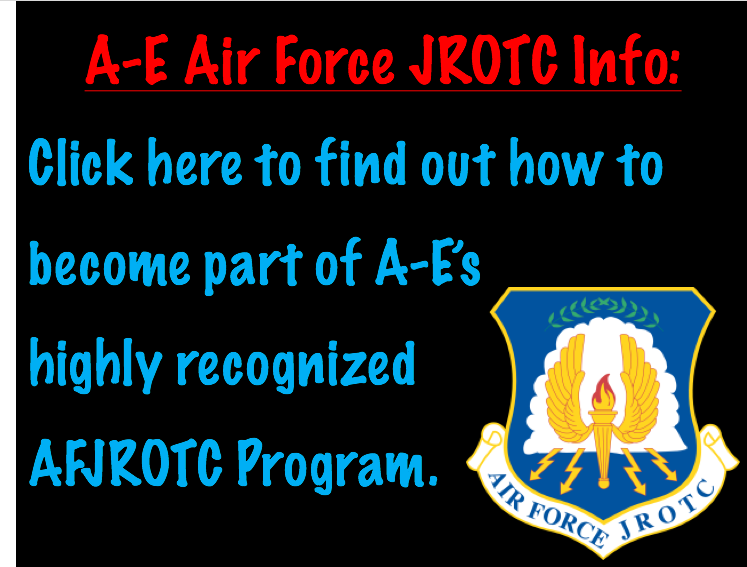 A-E Air Force JROTC Info:

Click here to find out how to become part of A-E's highly recognized AFJROTC Program.

AIR FORCE JROTC